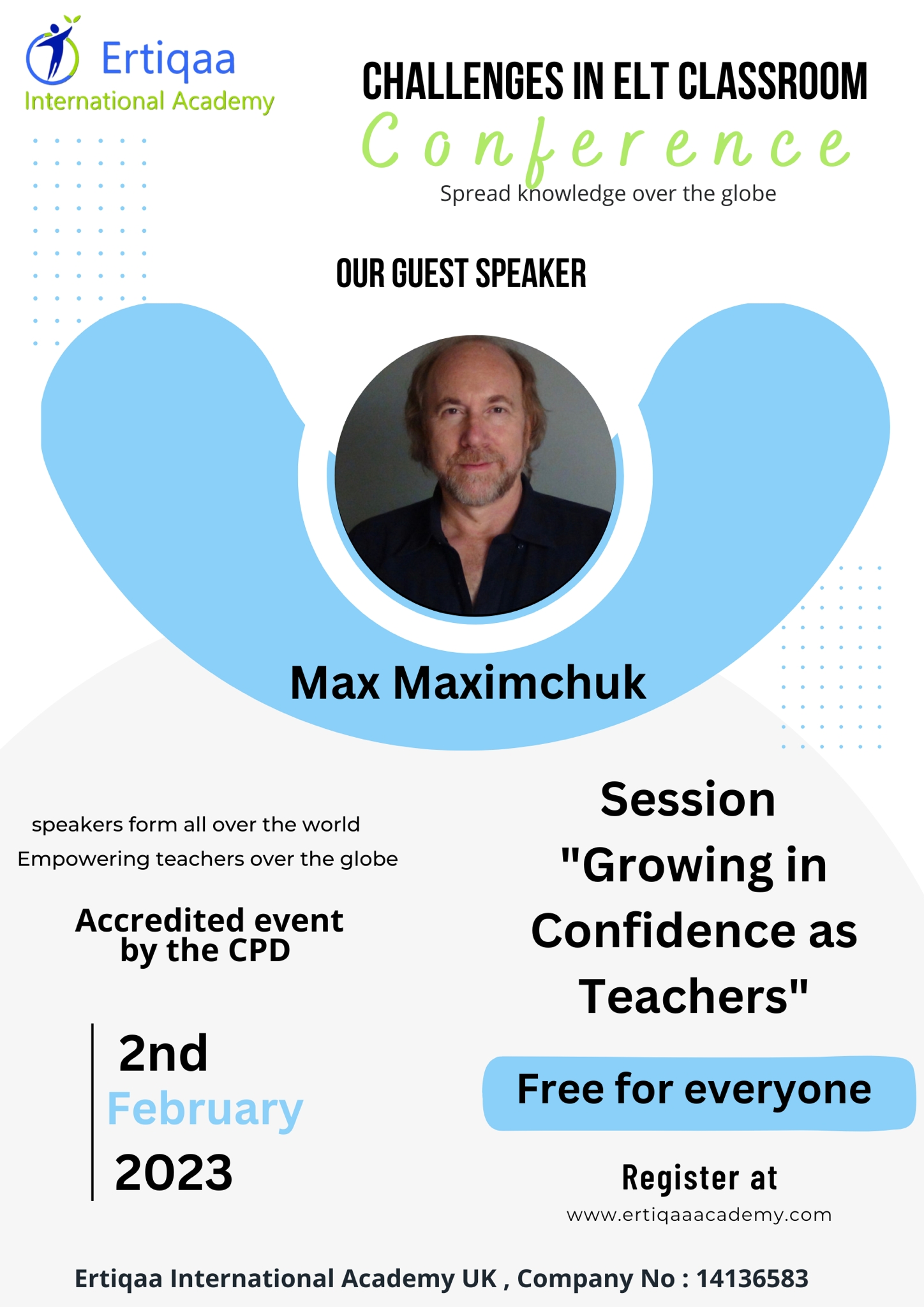 Ertiqaa
International Academy

CHALLENGES IN ELT CLASSROOM
Conference
Spread knowledge over the globe

OUR GUEST SPEAKER

Max Maximchuk

speakers form all over the world
Empowering teachers over the globe

Accredited event by the CPD

2nd
February
2023

Session
"Growing in Confidence as Teachers"

Free for everyone

Register at
www.ertiqaaacademy.com

Ertiqaa International Academy UK , Company No : 14136583